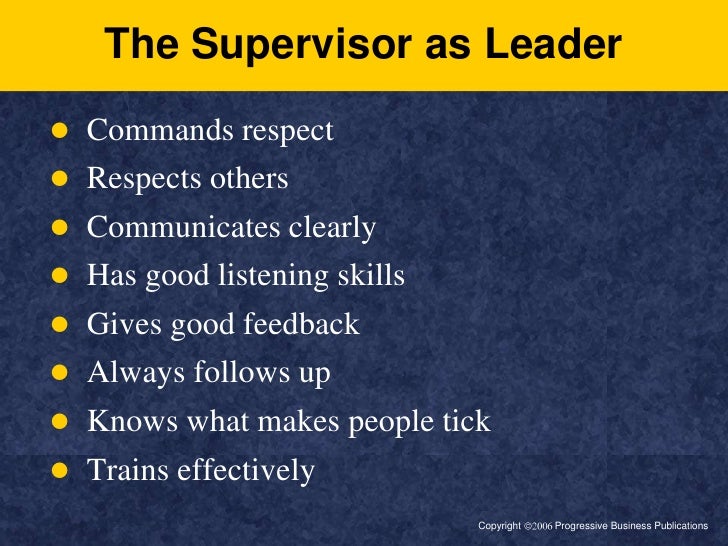 The Supervisor as Leader

- Commands respect
- Respects others
- Communicates clearly
- Has good listening skills
- Gives good feedback
- Always follows up
- Knows what makes people tick
- Trains effectively

Copyright ©2006 Progressive Business Publications